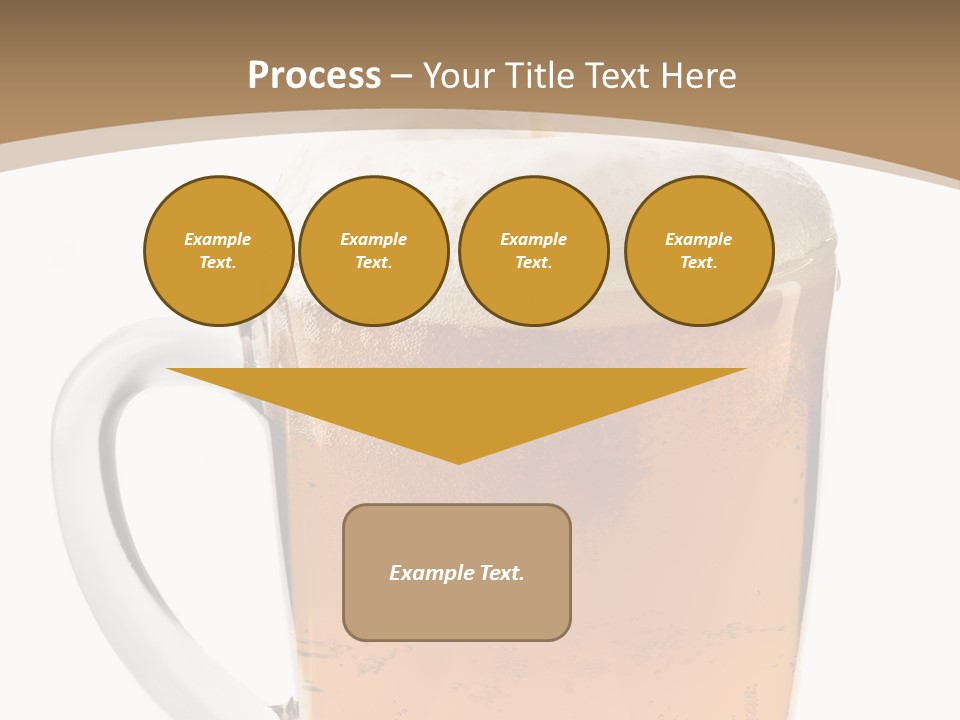 Process – Your Title Text Here

Example Text.

Example Text.

Example Text.

Example Text.

Example Text.